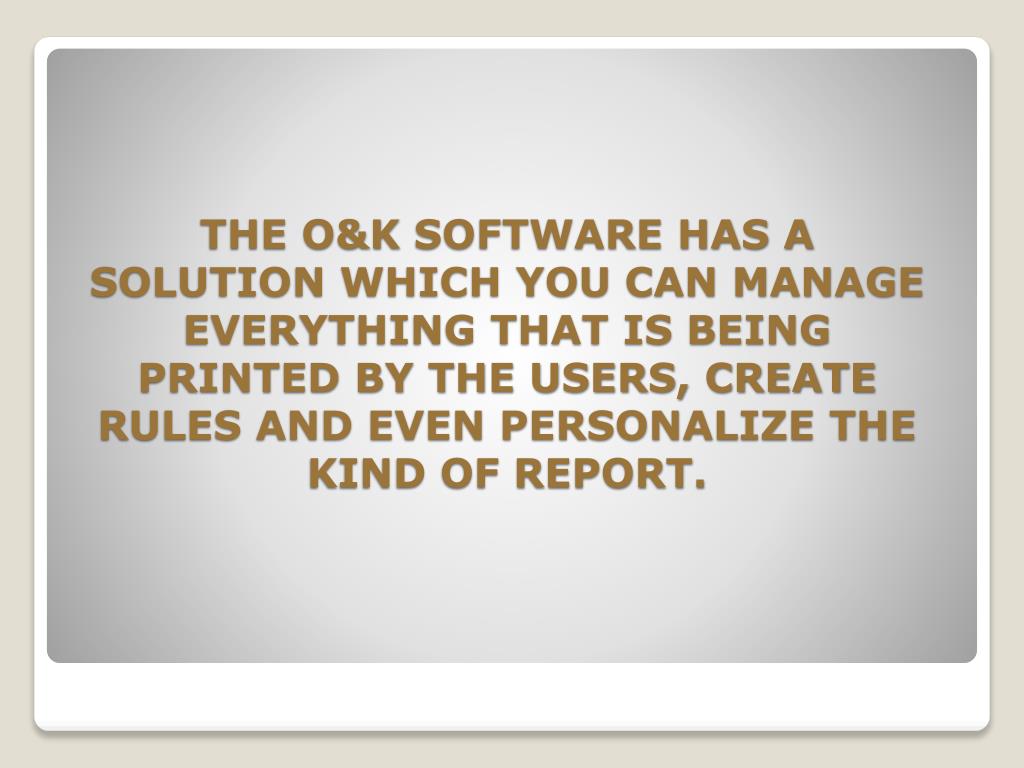 THE O&K SOFTWARE HAS A SOLUTION WHICH YOU CAN MANAGE EVERYTHING THAT IS BEING PRINTED BY THE USERS, CREATE RULES AND EVEN PERSONALIZE THE KIND OF REPORT.